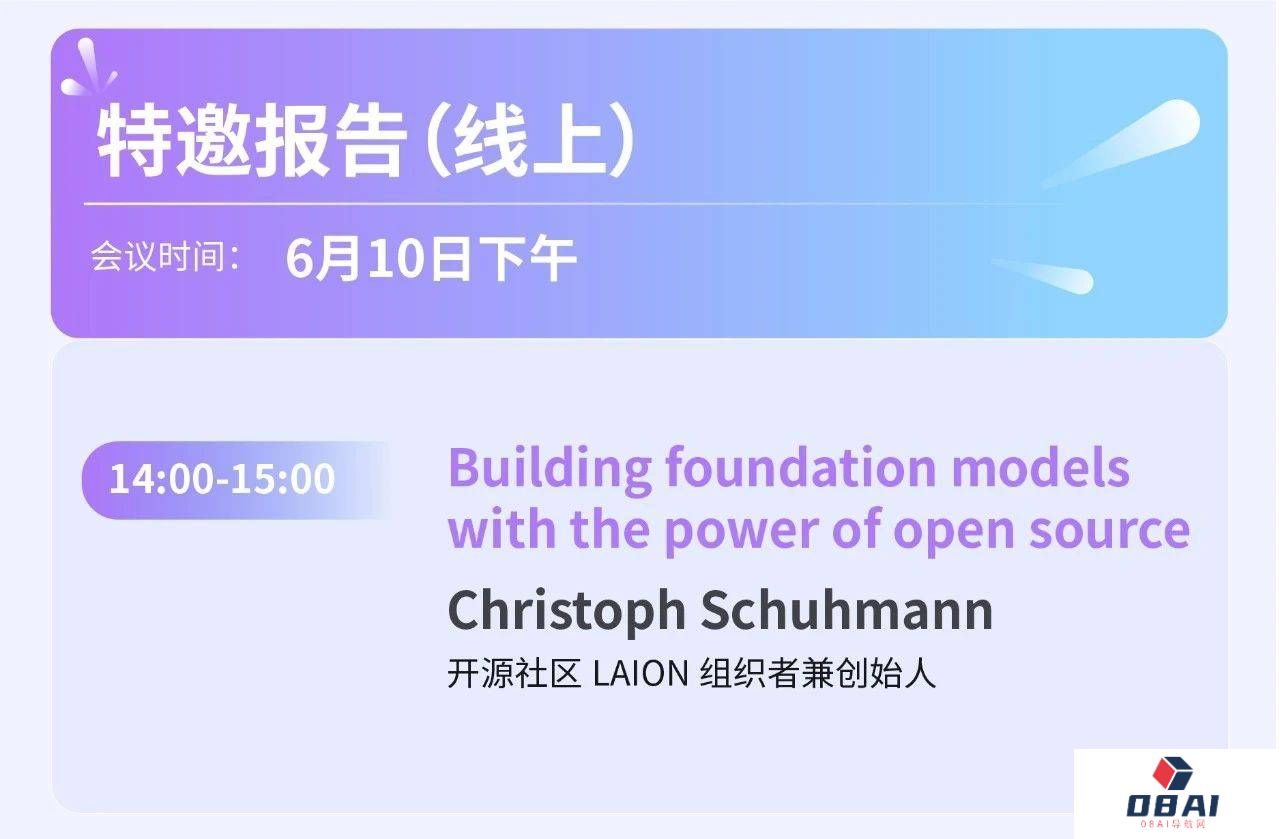 特邀报告（线上）

会议时间： 6月10日下午

14:00-15:00

Building foundation models with the power of open source

Christoph Schuhmann

开源社区 LAION 组织者兼创始人

OBAI

OBAI导航网